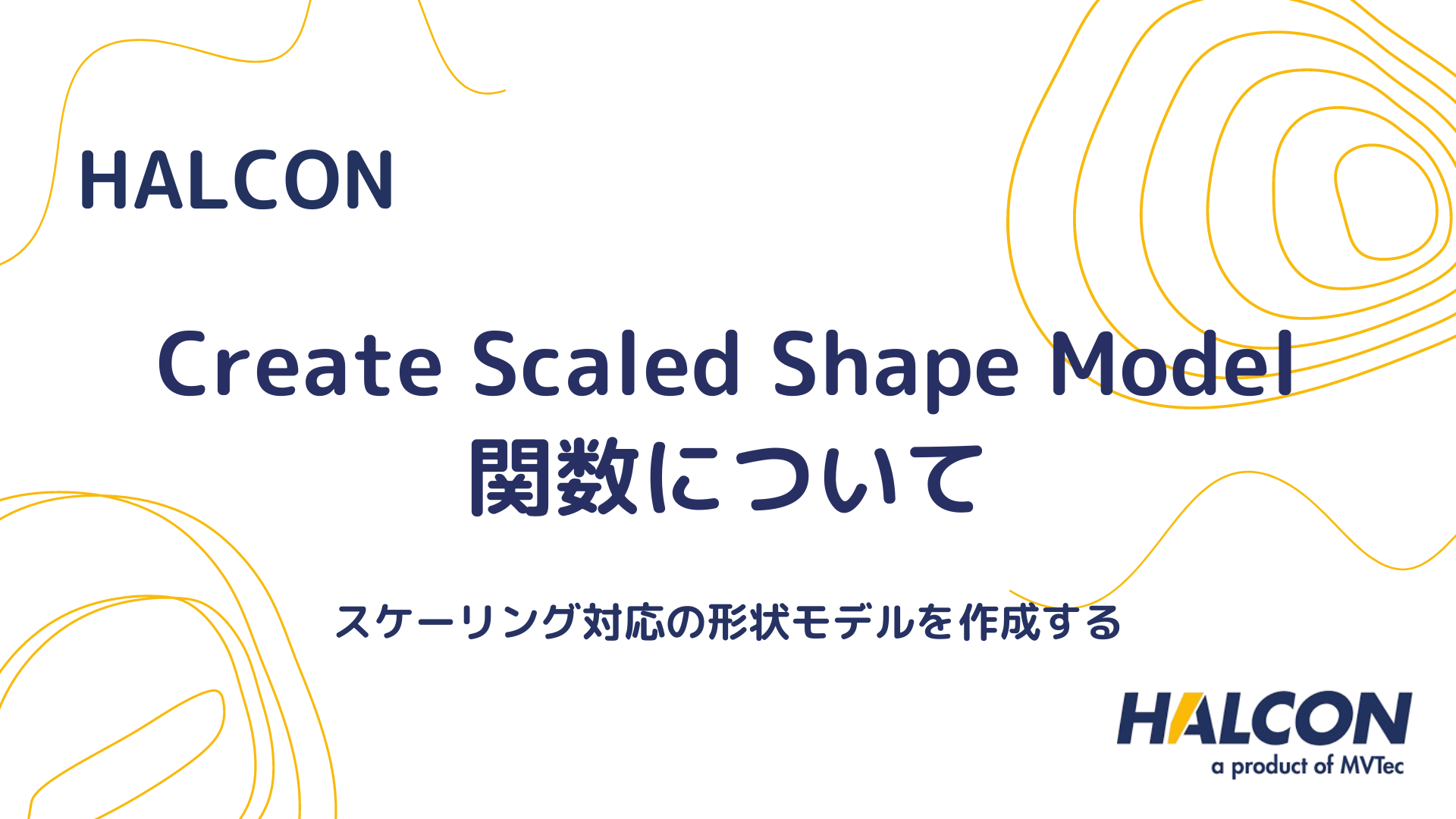 HALCON

Create Scaled Shape Model
関数について

スケーリング対応の形状モデルを作成する

HALCON
a product of MVTec